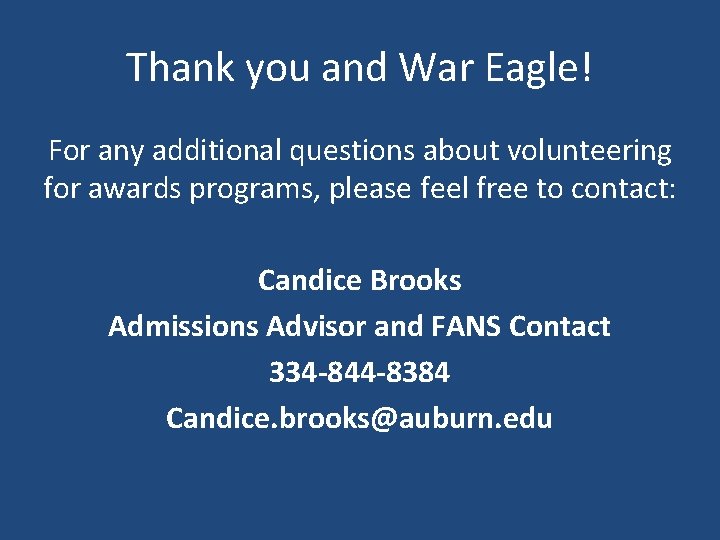 Thank you and War Eagle!

For any additional questions about volunteering for awards programs, please feel free to contact:

Candice Brooks

Admissions Advisor and FANS Contact

334-844-8384

Candice.brooks@auburn.edu